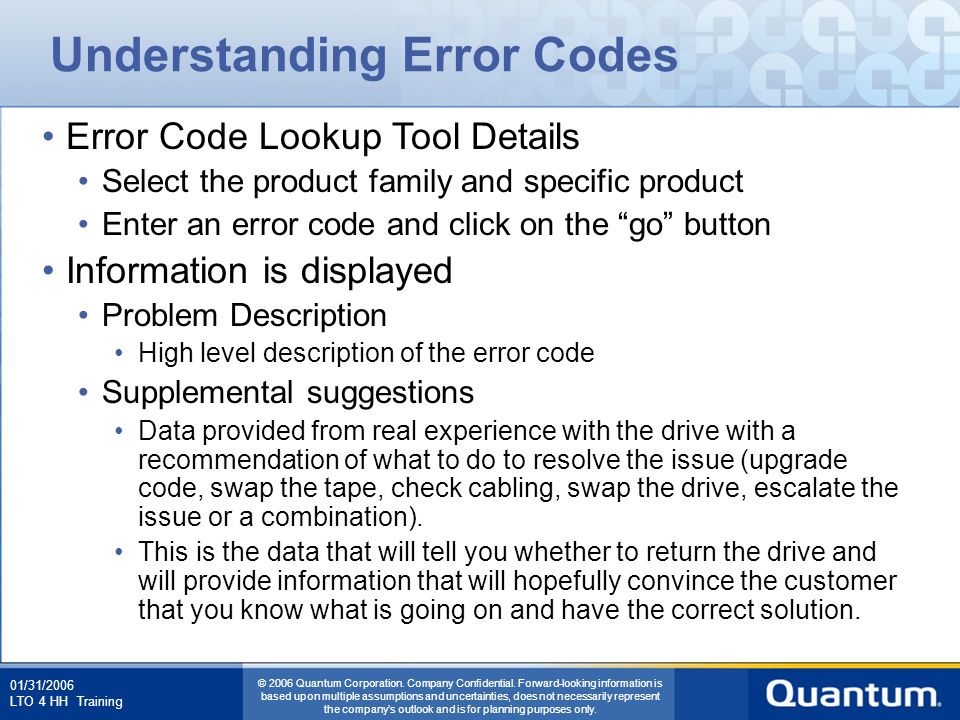 Understanding Error Codes

• Error Code Lookup Tool Details
  • Select the product family and specific product
  • Enter an error code and click on the “go” button
• Information is displayed
  • Problem Description
    • High level description of the error code
  • Supplemental suggestions
    • Data provided from real experience with the drive with a recommendation of what to do to resolve the issue (upgrade code, swap the tape, check cabling, swap the drive, escalate the issue or a combination).
    • This is the data that will tell you whether to return the drive and will provide information that will hopefully convince the customer that you know what is going on and have the correct solution.

01/31/2006
LTO 4 HH Training

© 2006 Quantum Corporation. Company Confidential. Forward-looking information is based upon multiple assumptions and uncertainties, does not necessarily represent the company's outlook and is for planning purposes only.

Quantum.